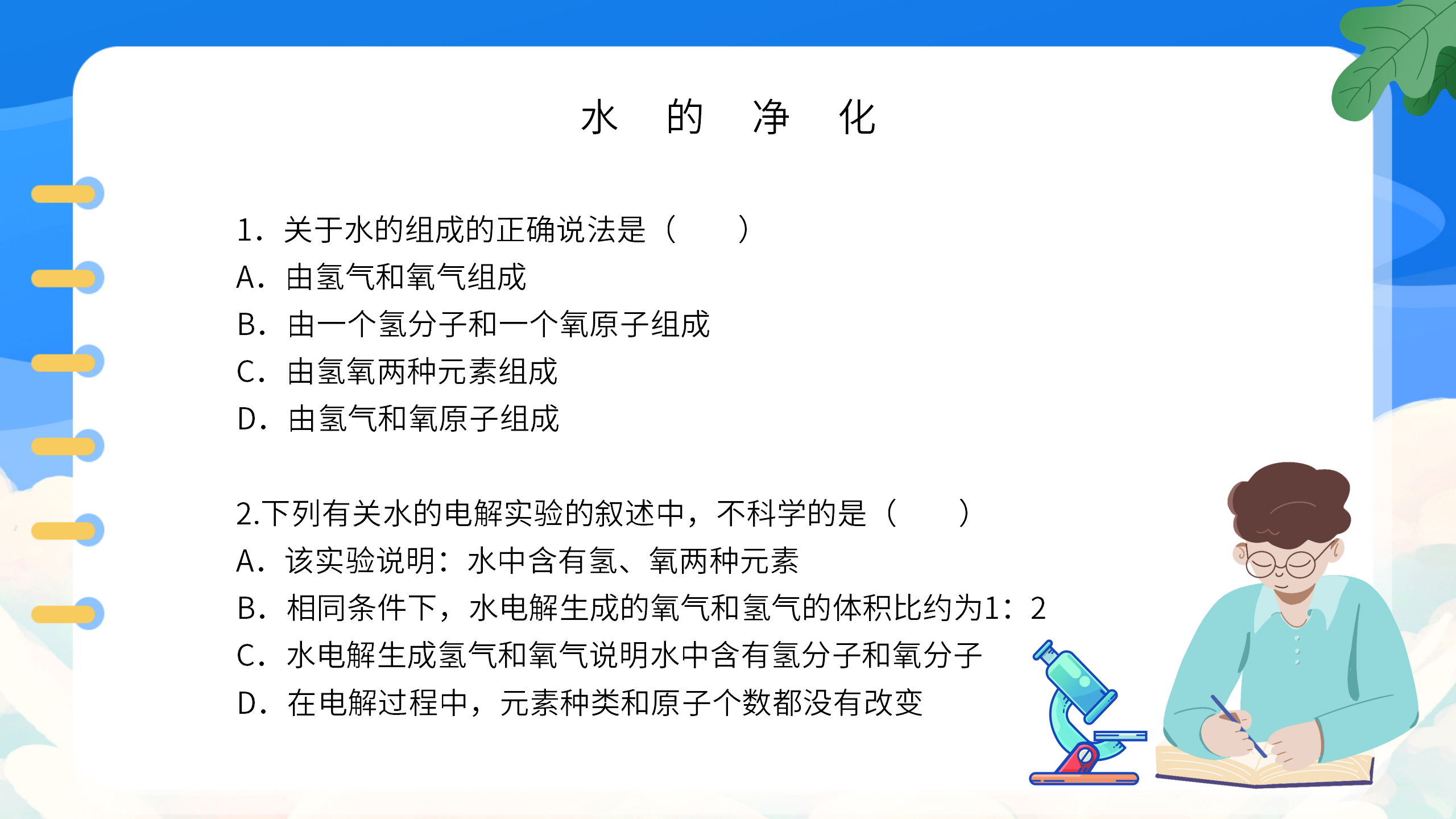 水 的 净 化

1．关于水的组成的正确说法是（ ）
A．由氢气和氧气组成
B．由一个氢分子和一个氧原子组成
C．由氢氧两种元素组成
D．由氢气和氧原子组成

2.下列有关水的电解实验的叙述中，不科学的是（ ）
A．该实验说明：水中含有氢、氧两种元素
B．相同条件下，水电解生成的氧气和氢气的体积比约为1：2
C．水电解生成氢气和氧气说明水中含有氢分子和氧分子
D．在电解过程中，元素种类和原子个数都没有改变